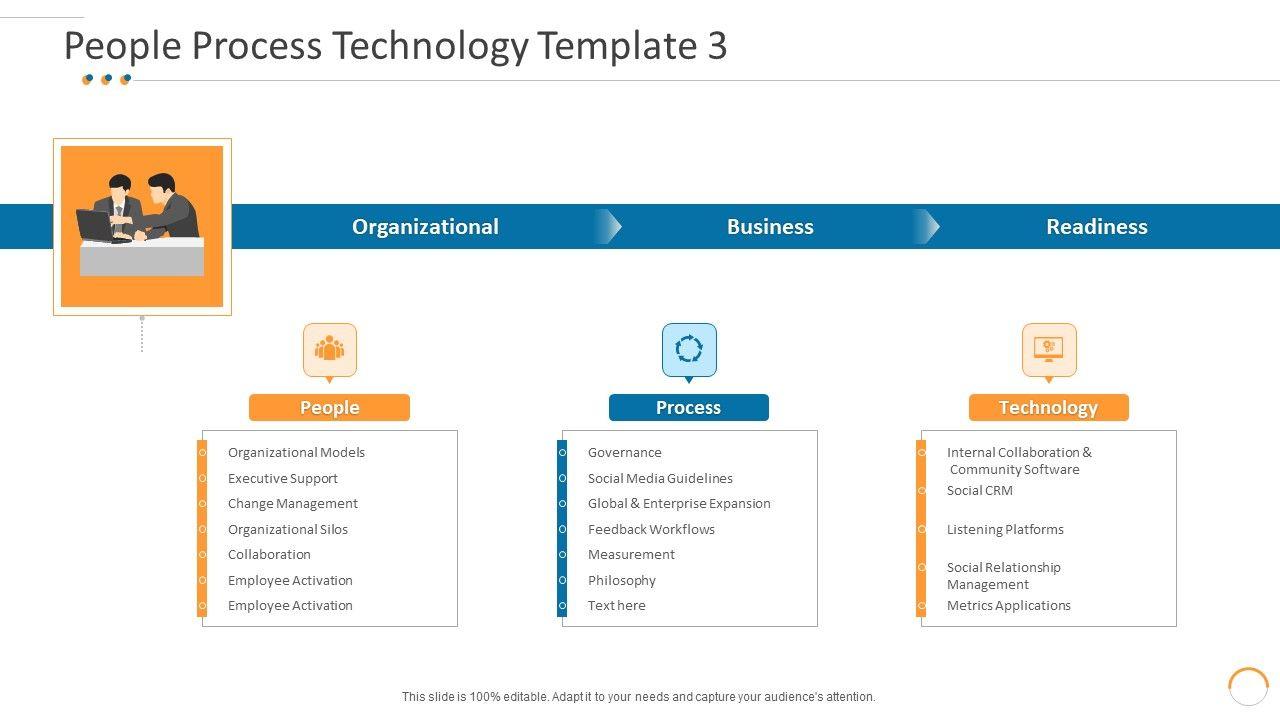 People Process Technology Template 3

Organizational

Business

Readiness

People

Organizational Models
Executive Support
Change Management
Organizational Silos
Collaboration
Employee Activation
Employee Activation

Process

Governance
Social Media Guidelines
Global & Enterprise Expansion
Feedback Workflows
Measurement
Philosophy
Text here

Technology

Internal Collaboration & Community Software
Social CRM
Listening Platforms
Social Relationship Management
Metrics Applications

This slide is 100% editable. Adapt it to your needs and capture your audience's attention.